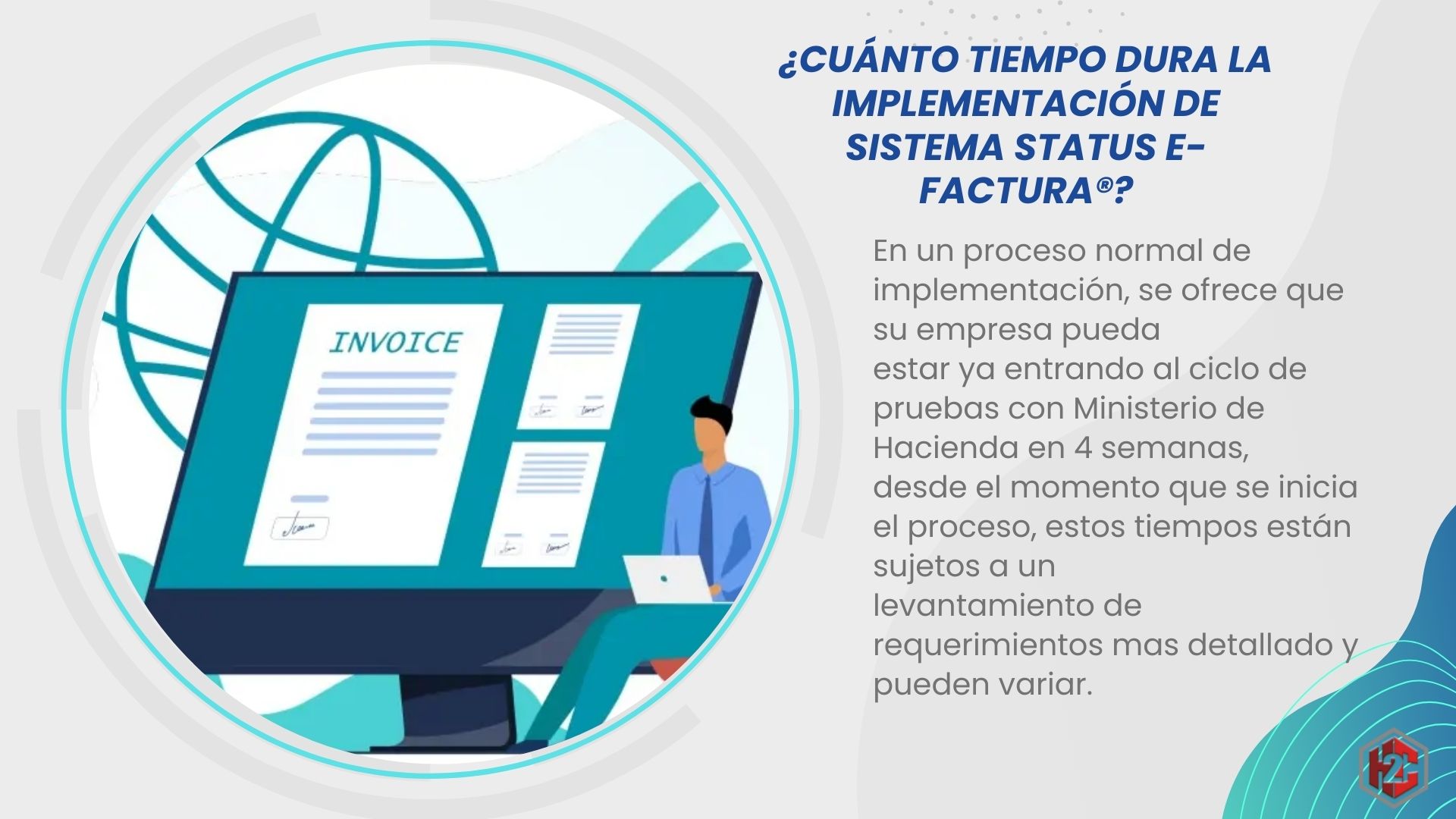 INVOICE

¿CUÁNTO TIEMPO DURA LA IMPLEMENTACIÓN DE SISTEMA STATUS E-FACTURA®?

En un proceso normal de implementación, se ofrece que su empresa pueda estar ya entrando al ciclo de pruebas con Ministerio de Hacienda en 4 semanas, desde el momento que se inicia el proceso, estos tiempos están sujetos a un levantamiento de requerimientos mas detallado y pueden variar.

H2C